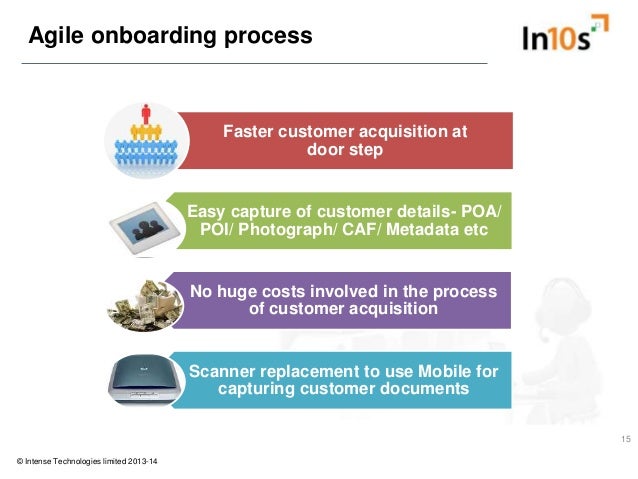 Agile onboarding process

In10s

Faster customer acquisition at door step

Easy capture of customer details- POA/ POI/ Photograph/ CAF/ Metadata etc

No huge costs involved in the process of customer acquisition

Scanner replacement to use Mobile for capturing customer documents

15

© Intense Technologies limited 2013-14